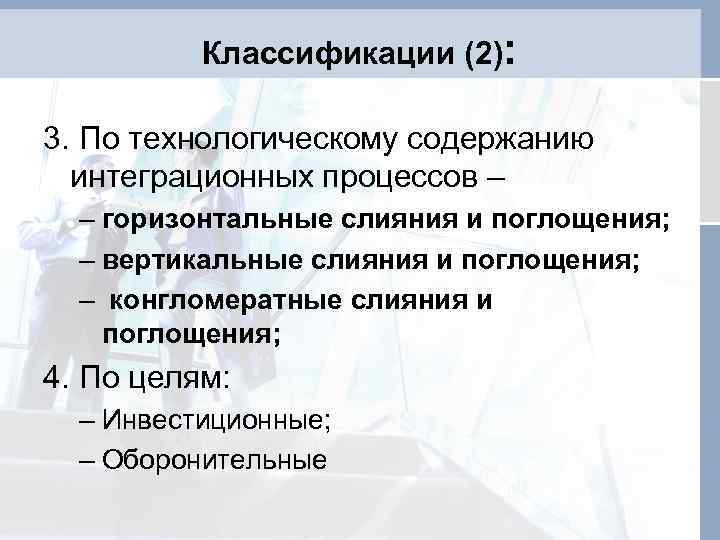 Классификации (2):

3. По технологическому содержанию интеграционных процессов –

– горизонтальные слияния и поглощения;

– вертикальные слияния и поглощения;

– конгломератные слияния и поглощения;

4. По целям:

– Инвестиционные;

– Оборонительные